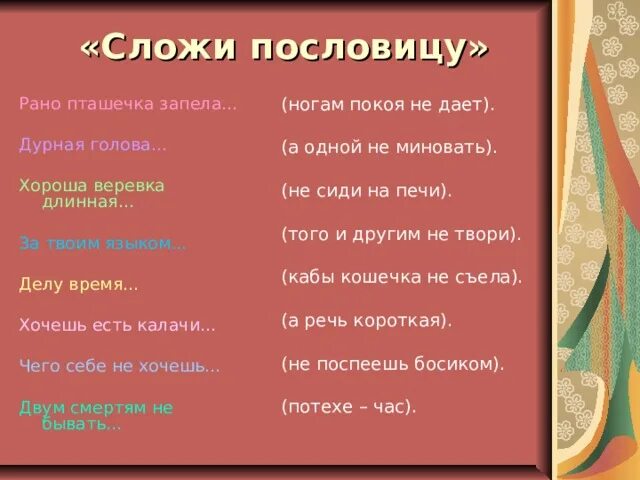 «Сложи пословицу»

Рано пташечка запела…

Дурная голова…

Хороша веревка длинная…

За твоим языком…

Делу время…

Хочешь есть калачи…

Чего себе не хочешь…

Двум смертям не бывать…

(ногам покоя не дает).

(а одной не миновать).

(не сиди на печи).

(того и другим не твори).

(кабы кошечка не съела).

(а речь короткая).

(не поспеешь босиком).

(потехе – час).